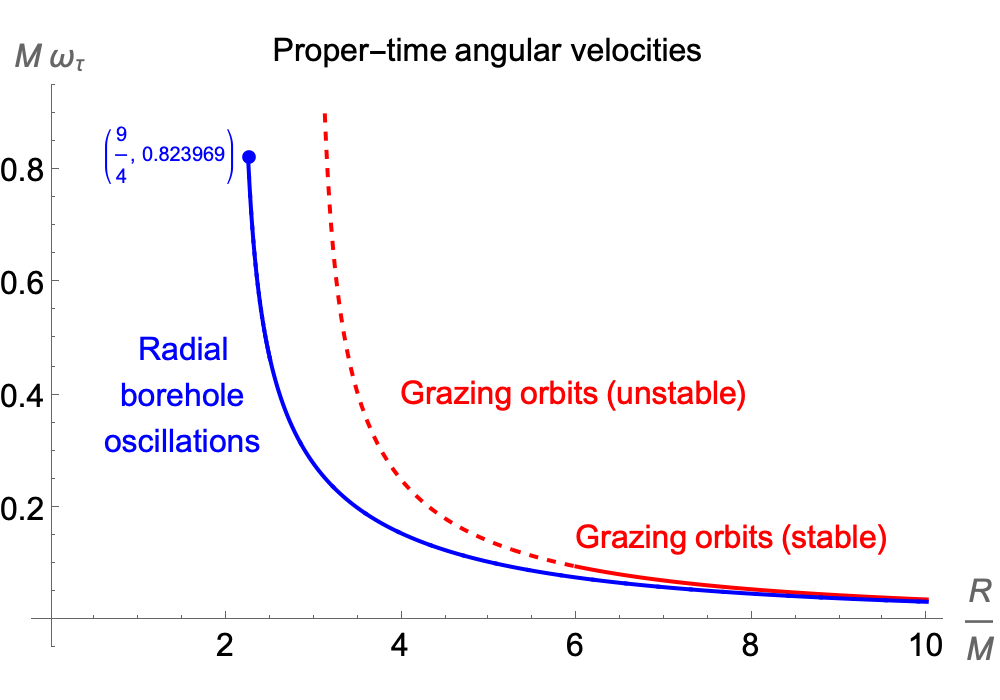 $M\,\omega_\tau$

Proper–time angular velocities

$\left(\frac{9}{4}, 0.823969\right)$

0.8

0.6

0.4

0.2

Radial borehole oscillations

Grazing orbits (unstable)

Grazing orbits (stable)

2

4

6

8

10

$\frac{R}{M}$